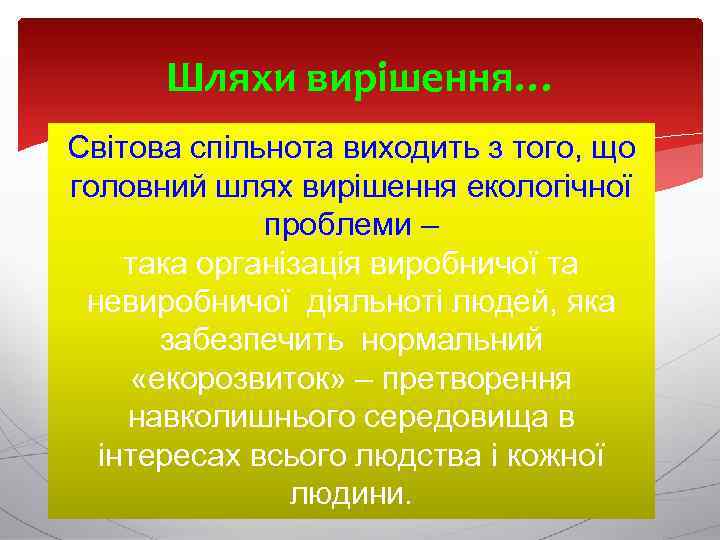 Шляхи вирішення…

Світова спільнота виходить з того, що головний шлях вирішення екологічної проблеми –
така організація виробничої та невиробничої діяльноті людей, яка забезпечить нормальний «екорозвиток» – претворення навколишнього середовища в інтересах всього людства і кожної людини.